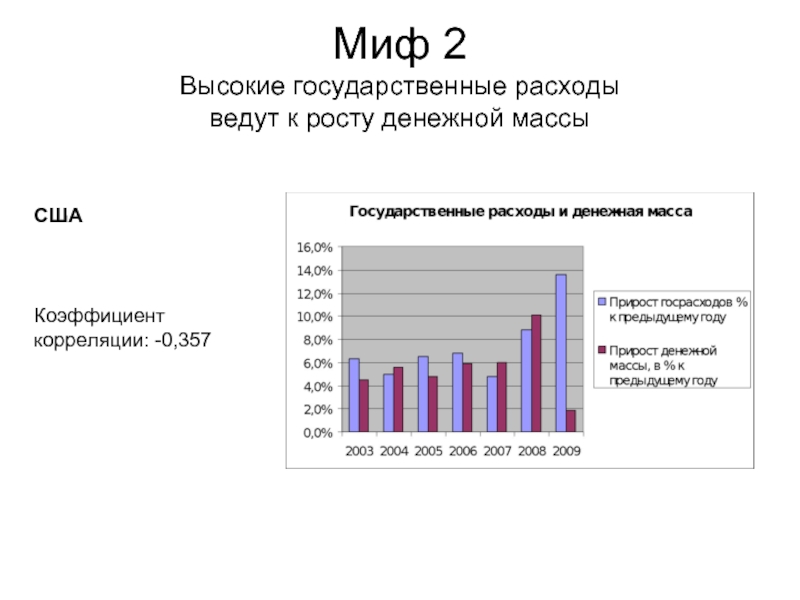 Миф 2
Высокие государственные расходы ведут к росту денежной массы

США

Коэффициент корреляции: -0,357

Государственные расходы и денежная масса

16,0%
14,0%
12,0%
10,0%
8,0%
6,0%
4,0%
2,0%
0,0%

2003 2004 2005 2006 2007 2008 2009

Прирост госрасходов % к предыдущему году

Прирост денежной массы, в % к предыдущему году